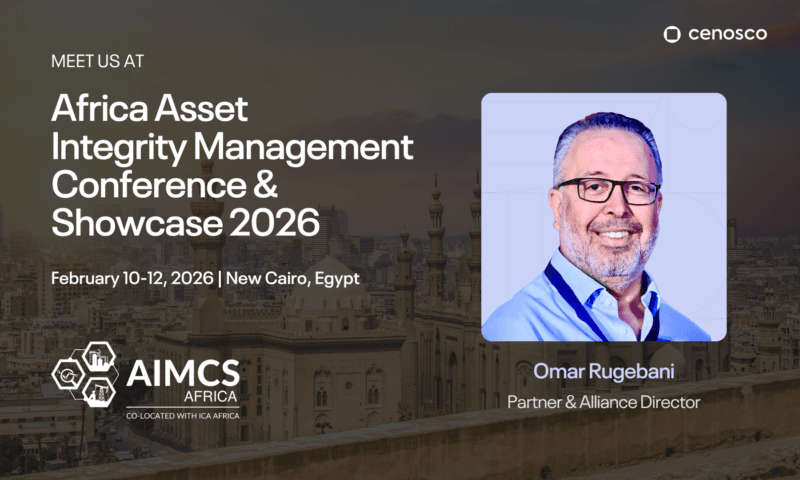 cenosco

MEET US AT

Africa Asset Integrity Management Conference & Showcase 2026

February 10-12, 2026 | New Cairo, Egypt

AIMCS AFRICA
CO-LOCATED WITH ICA AFRICA

Omar Rugebani
Partner & Alliance Director